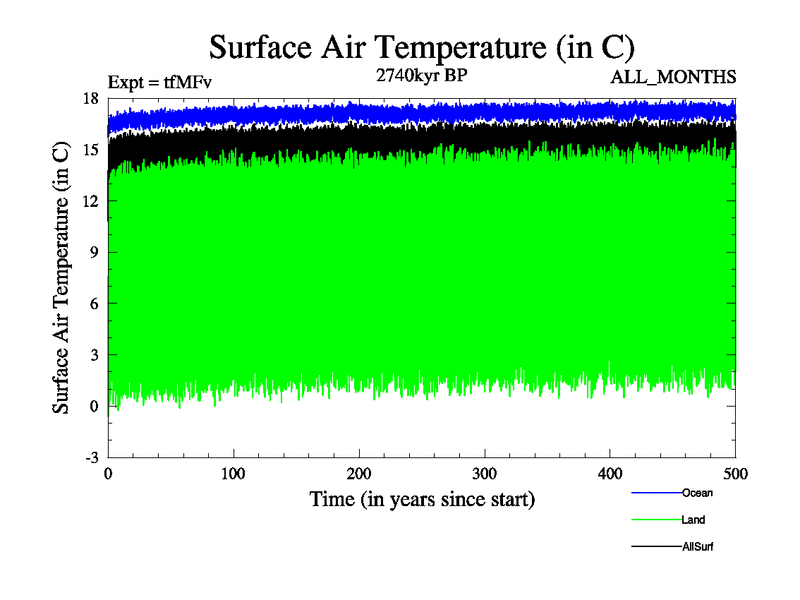 Surface Air Temperature (in C)

Expt = tfMFv

2740kyr BP

ALL_MONTHS

Surface Air Temperature (in C)

18
15
12
9
6
3
0
-3

0
100
200
300
400
500

Time (in years since start)

Ocean
Land
AllSurf